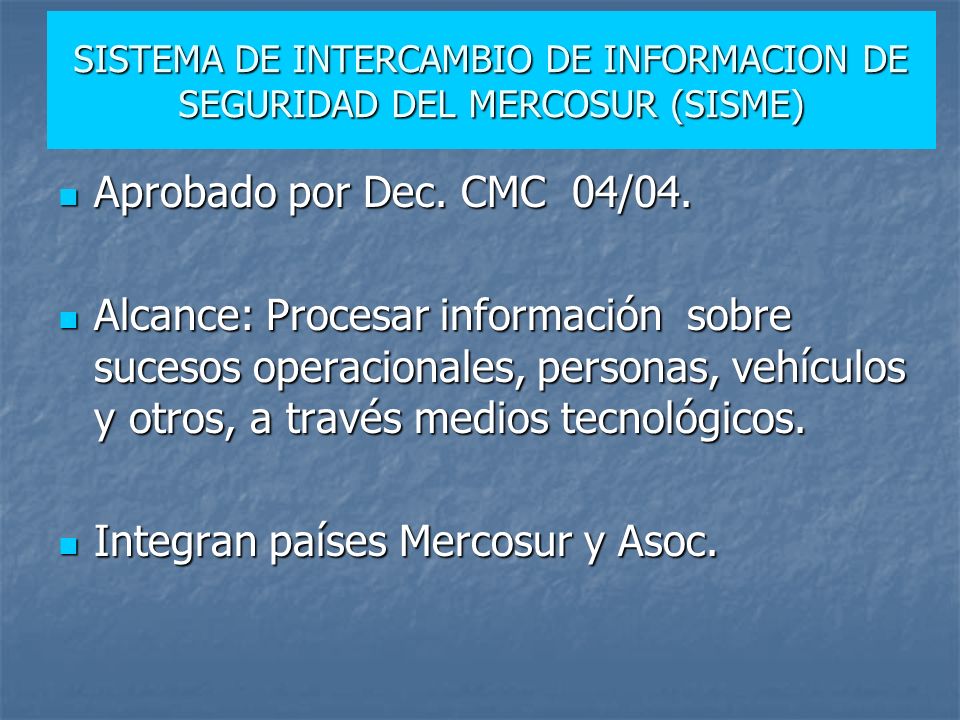 SISTEMA DE INTERCAMBIO DE INFORMACION DE SEGURIDAD DEL MERCOSUR (SISME)

Aprobado por Dec. CMC 04/04.

Alcance: Procesar información sobre sucesos operacionales, personas, vehículos y otros, a través medios tecnológicos.

Integran países Mercosur y Asoc.